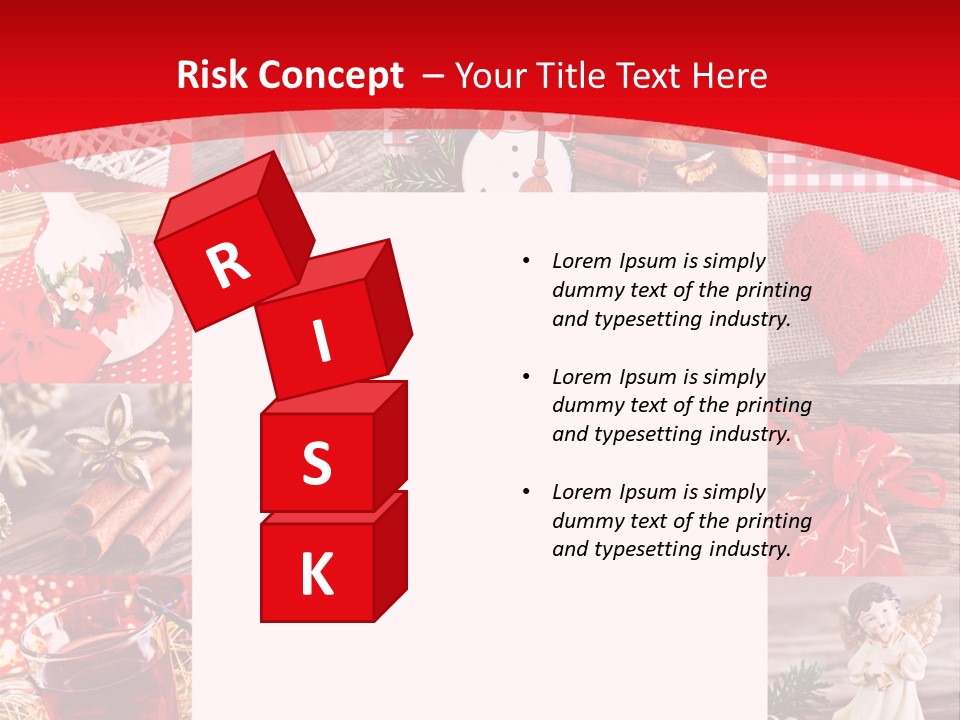 Risk Concept – Your Title Text Here

R
I
S
K

• Lorem Ipsum is simply dummy text of the printing and typesetting industry.

• Lorem Ipsum is simply dummy text of the printing and typesetting industry.

• Lorem Ipsum is simply dummy text of the printing and typesetting industry.